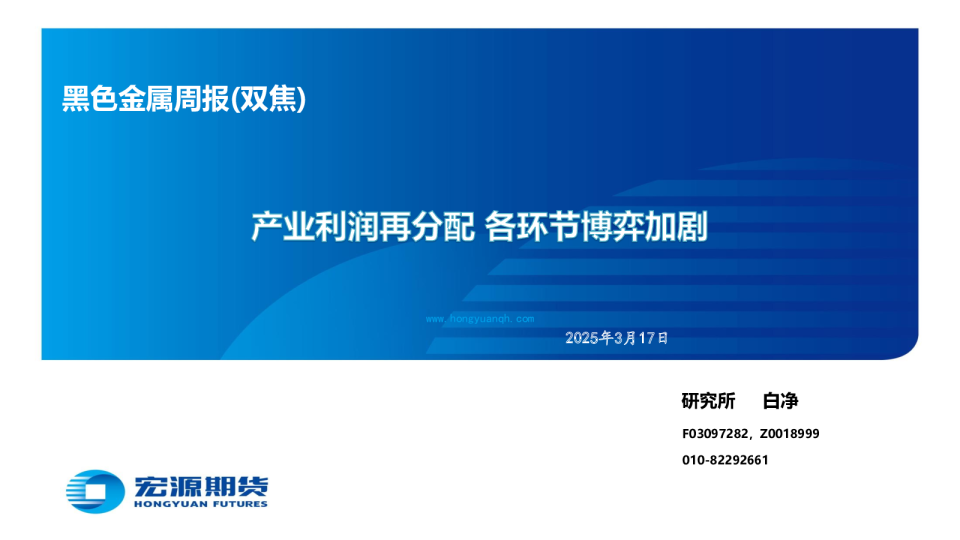 黑色金属周报(双焦)

产业利润再分配 各环节博弈加剧

www.hongyuanqh.com

2025年3月17日

研究所 白净

F03097282，Z0018999

010-82292661

宏源期货
HONGYUAN FUTURES